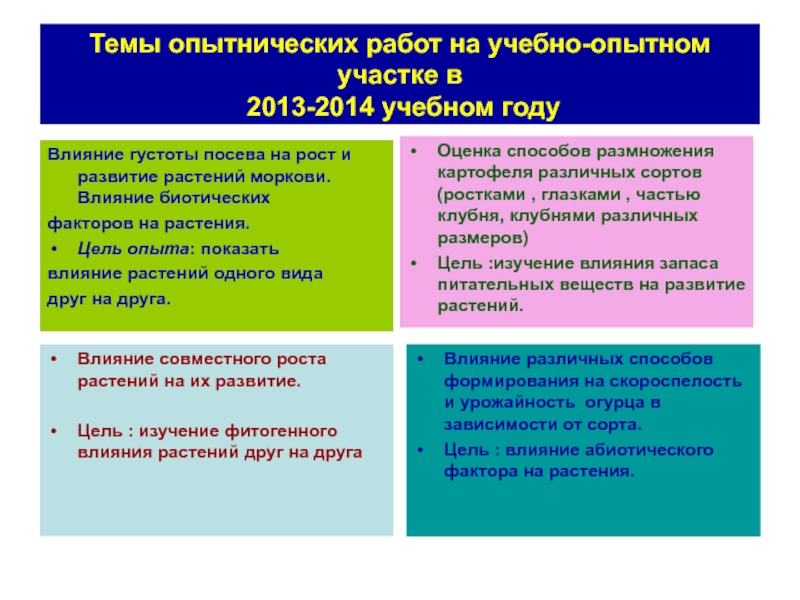 Темы опытнических работ на учебно-опытном участке в
2013-2014 учебном году

Влияние густоты посева на рост и развитие растений моркови. Влияние биотических
факторов на растения.
• Цель опыта: показать
влияние растений одного вида
друг на друга.

• Оценка способов размножения картофеля различных сортов (ростками , глазками , частью клубня, клубнями различных размеров)
• Цель :изучение влияния запаса питательных веществ на развитие растений.

• Влияние совместного роста растений на их развитие.

• Цель : изучение фитогенного влияния растений друг на друга

• Влияние различных способов формирования на скороспелость и урожайность огурца в зависимости от сорта.
• Цель : влияние абиотического фактора на растения.